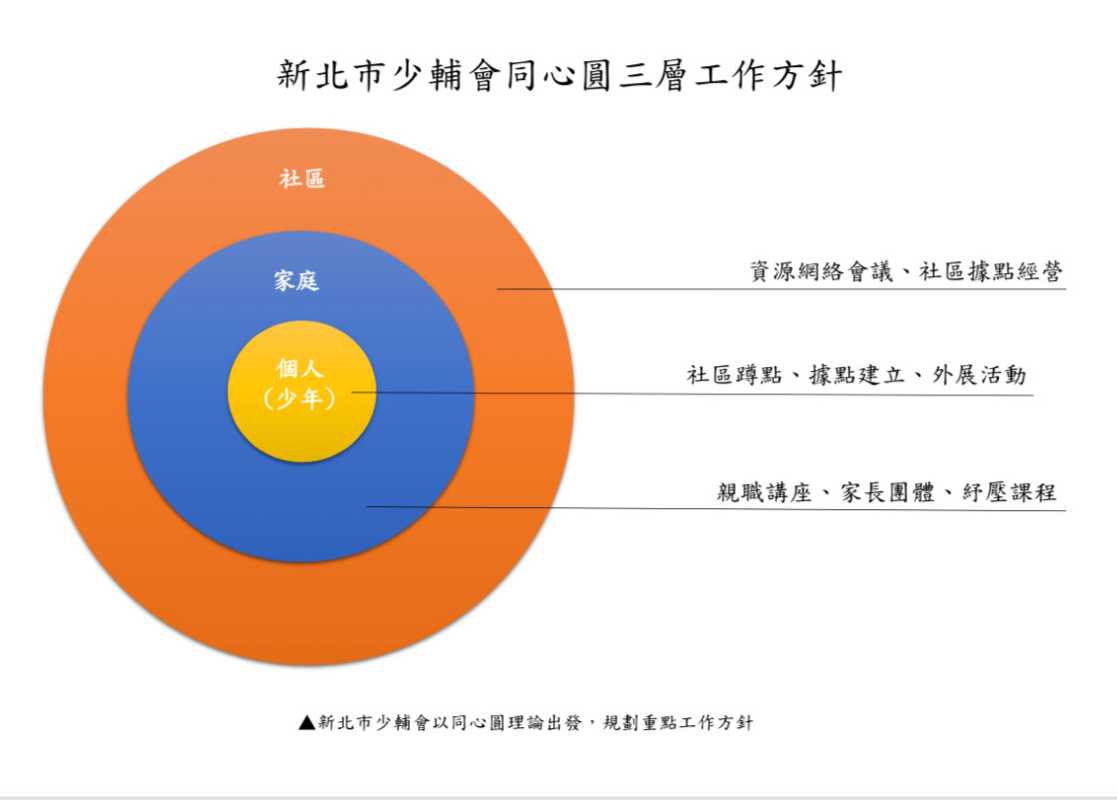 新北市少輔會同心圓三層工作方針

社區

家庭

個人
（少年）

資源網絡會議、社區據點經營

社區蹲點、據點建立、外展活動

親職講座、家長團體、紓壓課程

▲新北市少輔會以同心圓理論出發，規劃重點工作方針